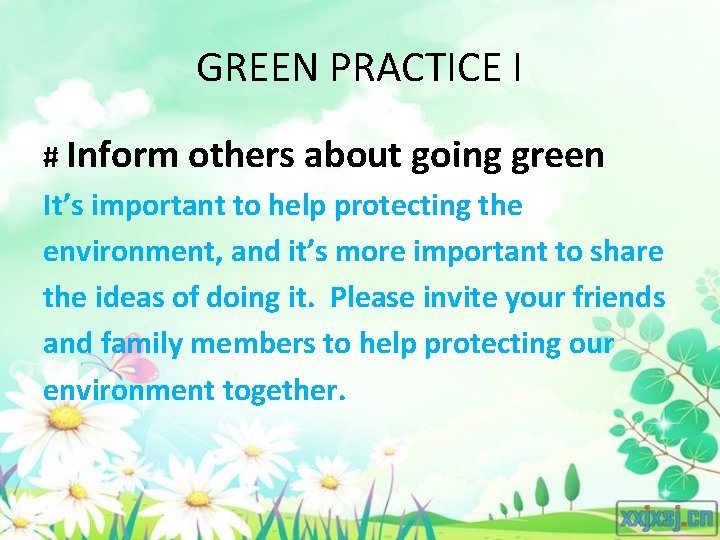 GREEN PRACTICE I

# Inform others about going green

It's important to help protecting the environment, and it's more important to share the ideas of doing it. Please invite your friends and family members to help protecting our environment together.

xxjxsj.cn